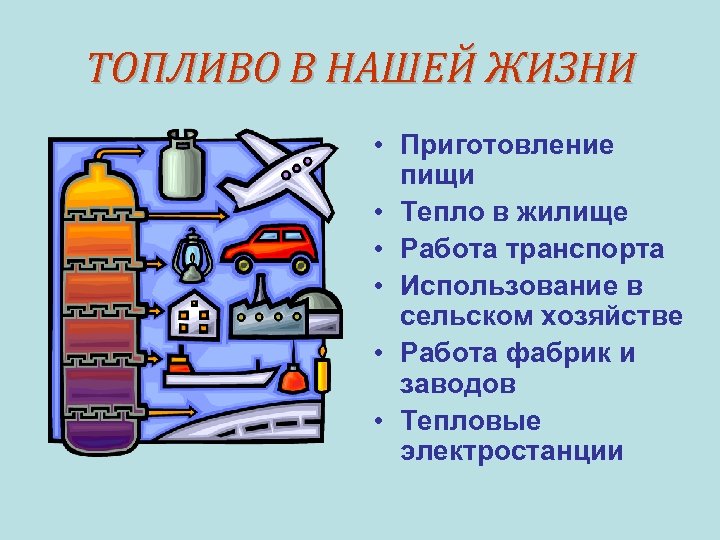 ТОПЛИВО В НАШЕЙ ЖИЗНИ

• Приготовление пищи
• Тепло в жилище
• Работа транспорта
• Использование в сельском хозяйстве
• Работа фабрик и заводов
• Тепловые электростанции